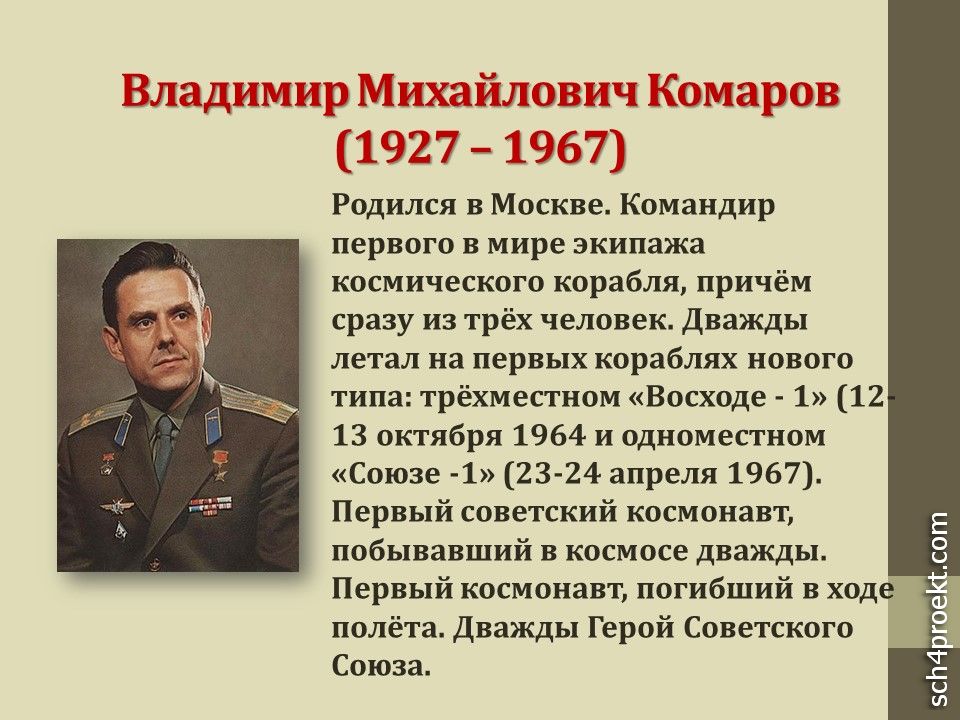 Владимир Михайлович Комаров
(1927 – 1967)

Родился в Москве. Командир первого в мире экипажа космического корабля, причём сразу из трёх человек. Дважды летал на первых кораблях нового типа: трёхместном «Восходе - 1» (12-13 октября 1964 и одноместном «Союзе -1» (23-24 апреля 1967). Первый советский космонавт, побывавший в космосе дважды. Первый космонавт, погибший в ходе полёта. Дважды Герой Советского Союза.

sch4proekt.com